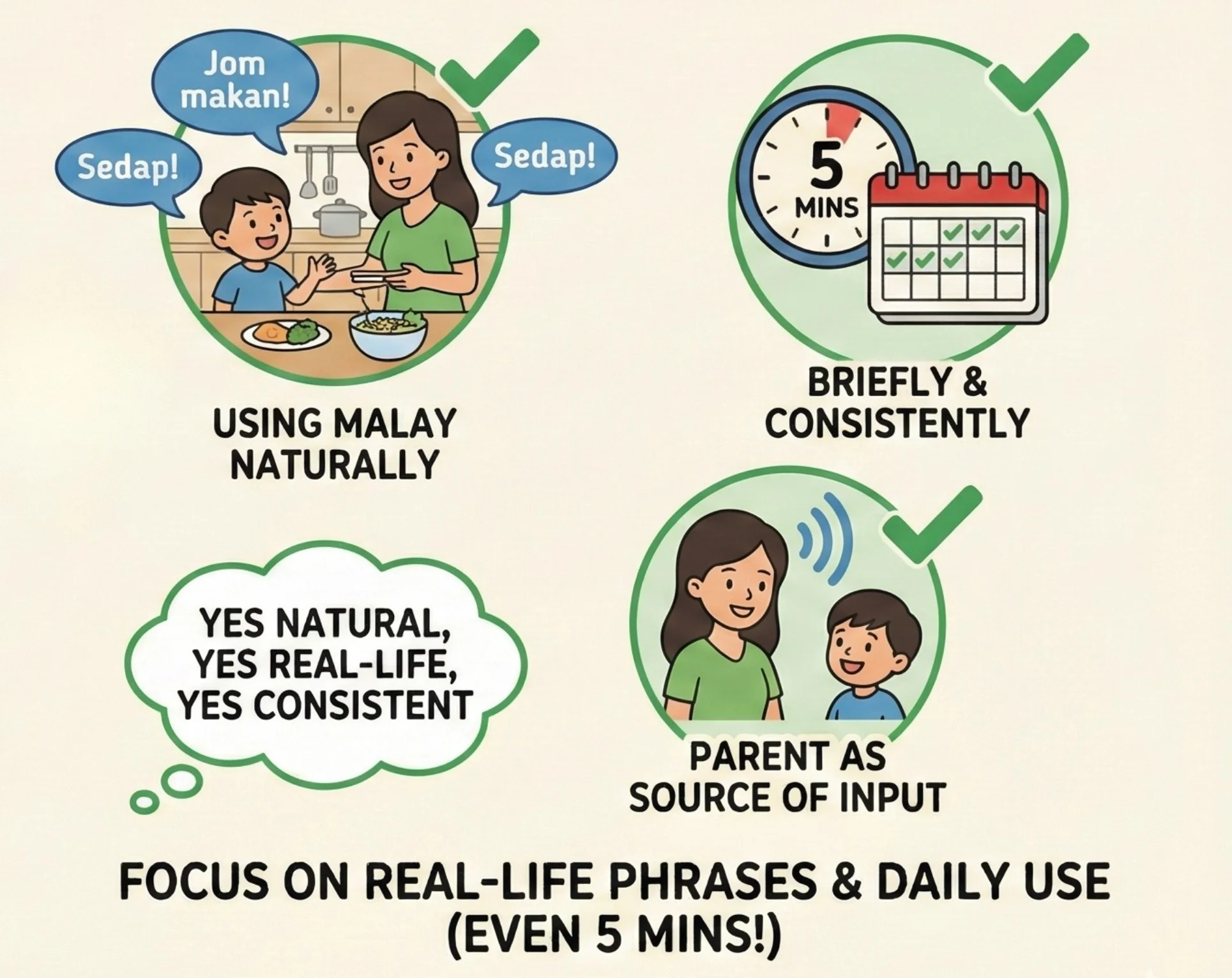 Jom makan!

Sedap!

Sedap!

USING MALAY NATURALLY

5 MINS

BRIEFLY & CONSISTENTLY

YES NATURAL, YES REAL-LIFE, YES CONSISTENT

PARENT AS SOURCE OF INPUT

FOCUS ON REAL-LIFE PHRASES & DAILY USE (EVEN 5 MINS!)